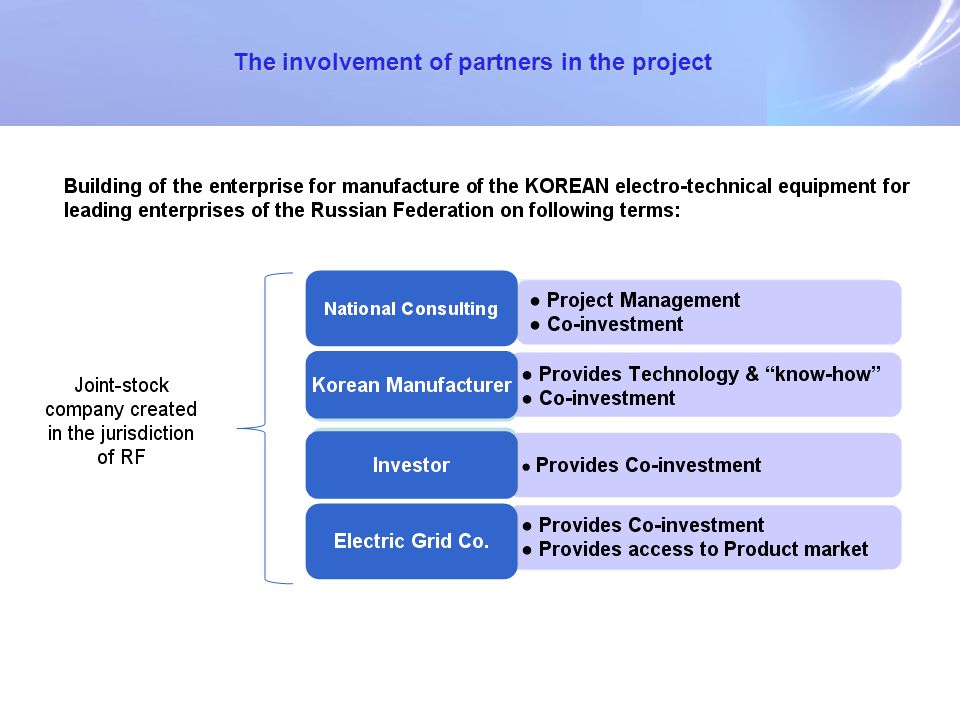 The involvement of partners in the project

Building of the enterprise for manufacture of the KOREAN electro-technical equipment for leading enterprises of the Russian Federation on following terms:

Joint-stock company created in the jurisdiction of RF

National Consulting
● Project Management
● Co-investment

Korean Manufacturer
● Provides Technology & “know-how”
● Co-investment

Investor
● Provides Co-investment

Electric Grid Co.
● Provides Co-investment
● Provides access to Product market